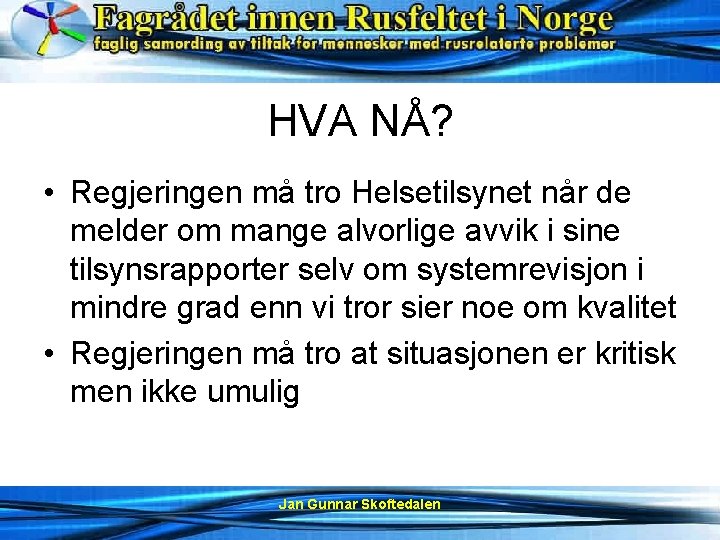 Fagrådet innen Rusfeltet i Norge
faglig samording av tiltak for mennesker med rusrelaterte problemer

HVA NÅ?

• Regjeringen må tro Helsetilsynet når de melder om mange alvorlige avvik i sine tilsynsrapporter selv om systemrevisjon i mindre grad enn vi tror sier noe om kvalitet
• Regjeringen må tro at situasjonen er kritisk men ikke umulig

Jan Gunnar Skoftedalen